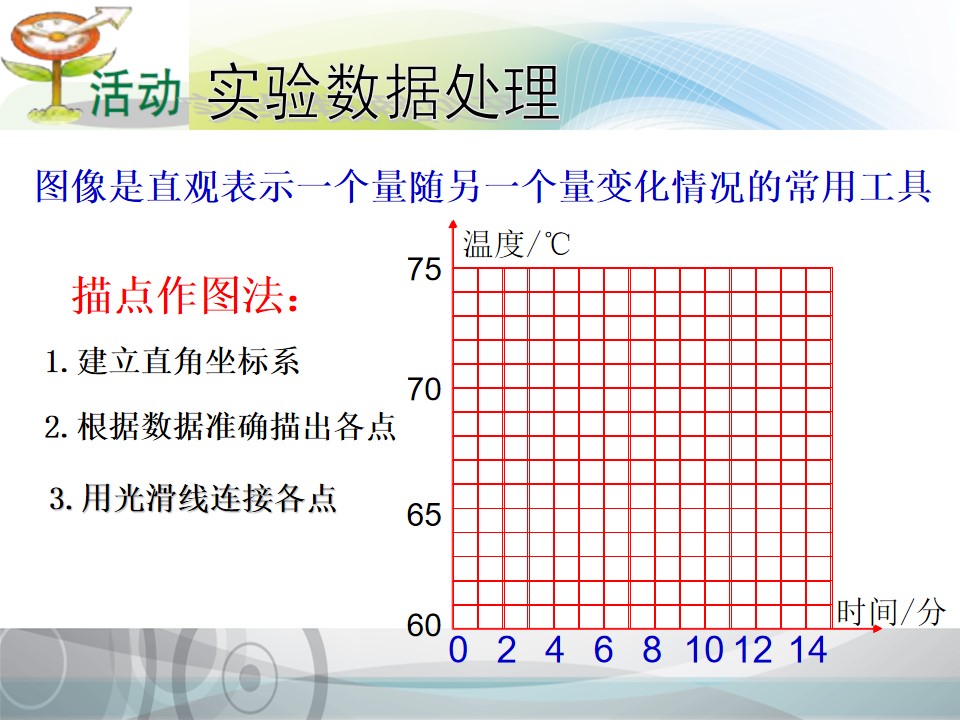 活动 实验数据处理

图像是直观表示一个量随另一个量变化情况的常用工具

描点作图法：

1. 建立直角坐标系

2. 根据数据准确描出各点

3. 用光滑线连接各点

温度/℃

75

70

65

60

0 2 4 6 8 10 12 14

时间/分